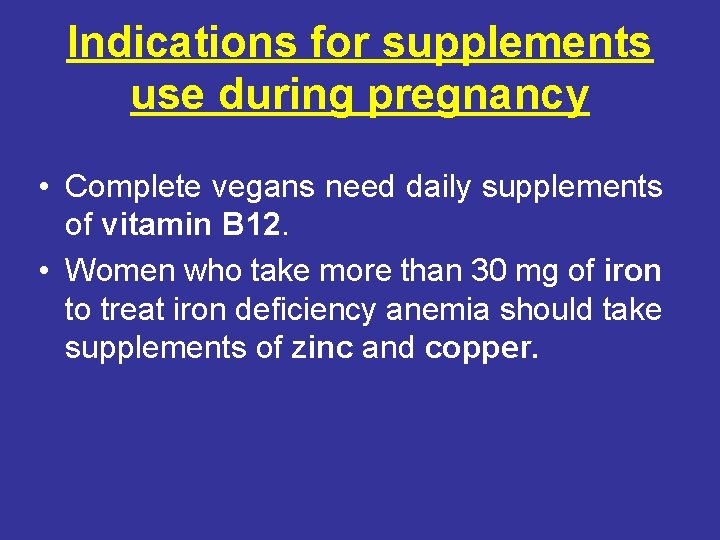 Indications for supplements use during pregnancy

• Complete vegans need daily supplements of vitamin B12.
• Women who take more than 30 mg of iron to treat iron deficiency anemia should take supplements of zinc and copper.